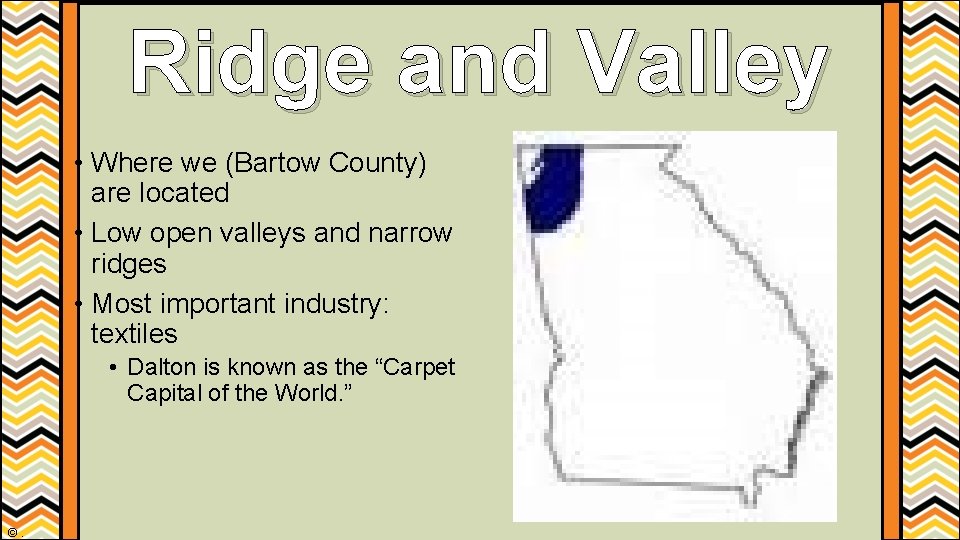 Ridge and Valley

• Where we (Bartow County) are located
• Low open valleys and narrow ridges
• Most important industry: textiles
  • Dalton is known as the “Carpet Capital of the World.”

©